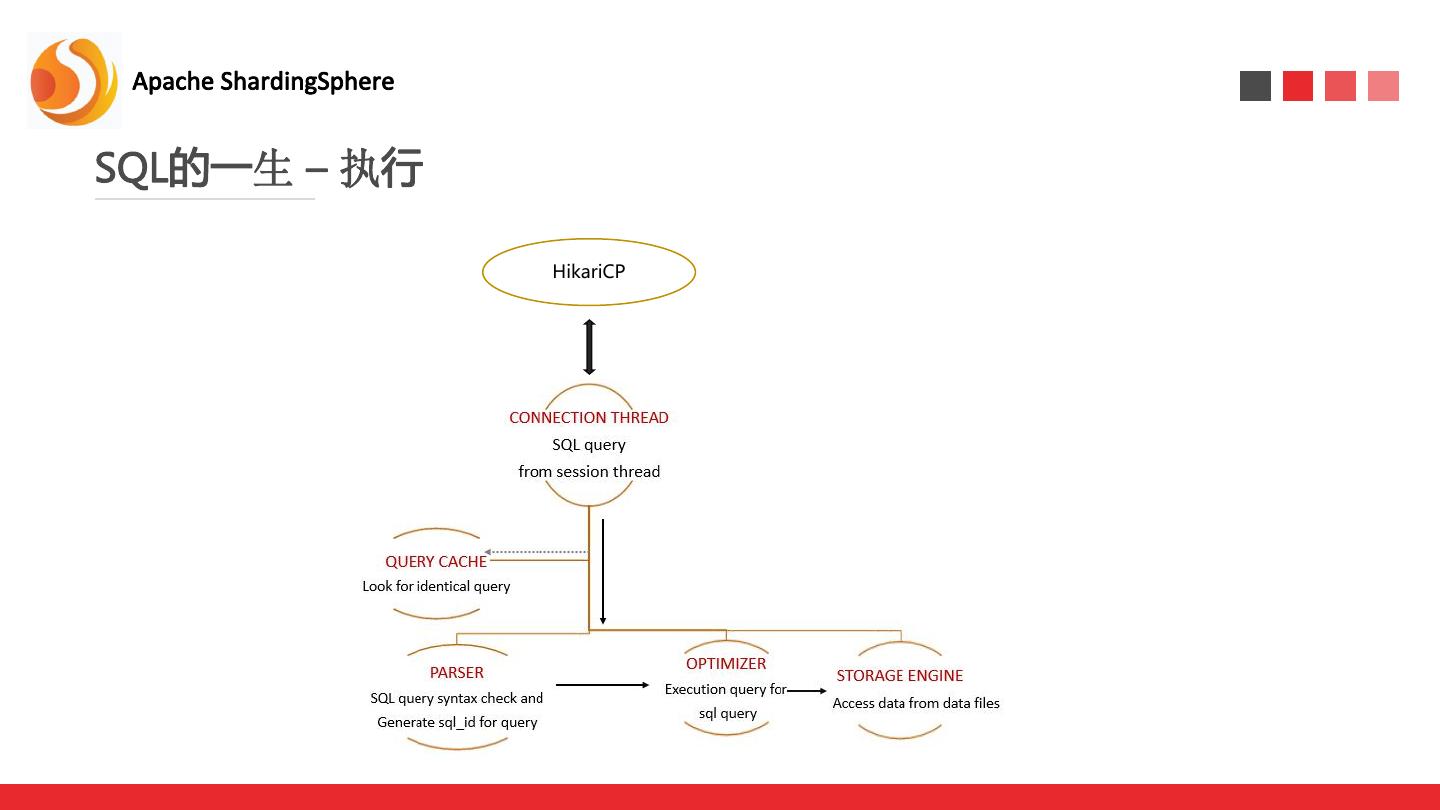 Apache ShardingSphere

SQL的一生 – 执行

HikariCP

CONNECTION THREAD
SQL query
from session thread

QUERY CACHE
Look for identical query

PARSER
SQL query syntax check and Generate sql_id for query

OPTIMIZER
Execution query for sql query

STORAGE ENGINE
Access data from data files